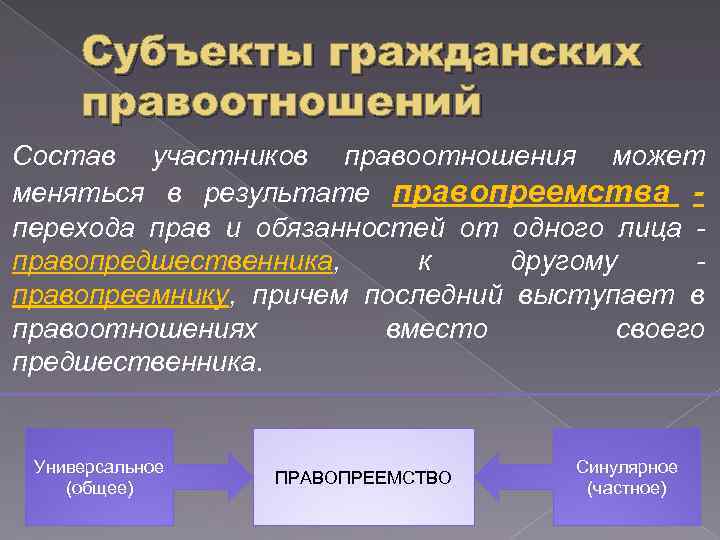 Субъекты гражданских правоотношений

Состав участников правоотношения может меняться в результате правопреемства - перехода прав и обязанностей от одного лица - правопредшественника, к другому - правопреемнику, причем последний выступает в правоотношениях вместо своего предшественника.

Универсальное (общее)

ПРАВОПРЕЕМСТВО

Синулярное (частное)